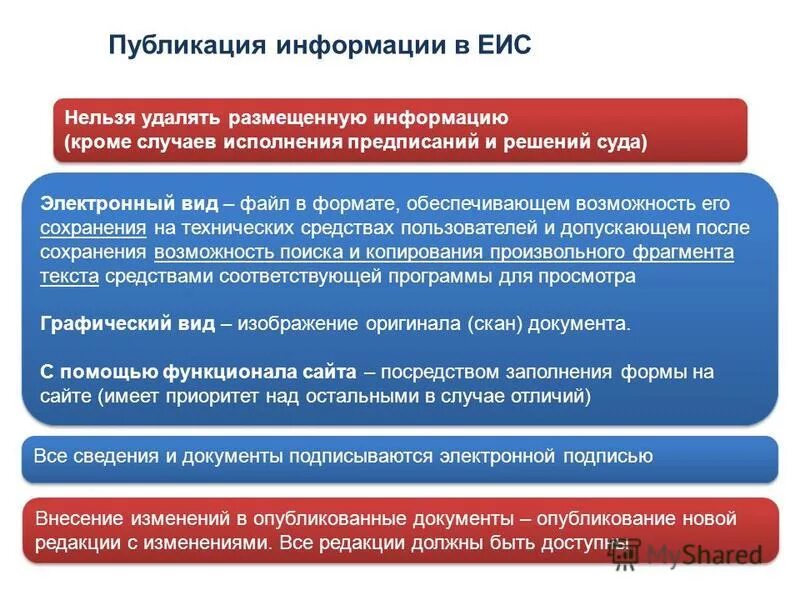 Публикация информации в ЕИС

Нельзя удалять размещенную информацию (кроме случаев исполнения предписаний и решений суда)

Электронный вид – файл в формате, обеспечивающем возможность его сохранения на технических средствах пользователей и допускающем после сохранения возможность поиска и копирования произвольного фрагмента текста средствами соответствующей программы для просмотра

Графический вид – изображение оригинала (скан) документа.

С помощью функционала сайта – посредством заполнения формы на сайте (имеет приоритет над остальными в случае отличий)

Все сведения и документы подписываются электронной подписью

Внесение изменений в опубликованные документы – опубликование новой редакции с изменениями. Все редакции должны быть доступны

MyShared